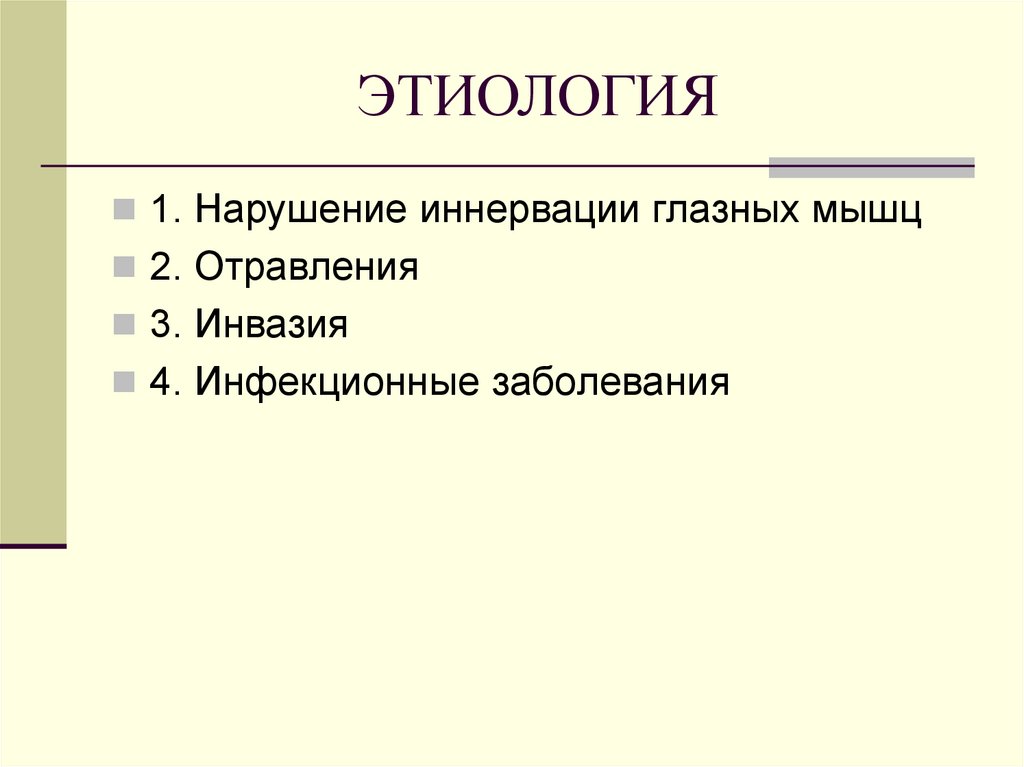 ЭТИОЛОГИЯ

1. Нарушение иннервации глазных мышц
2. Отравления
3. Инвазия
4. Инфекционные заболевания